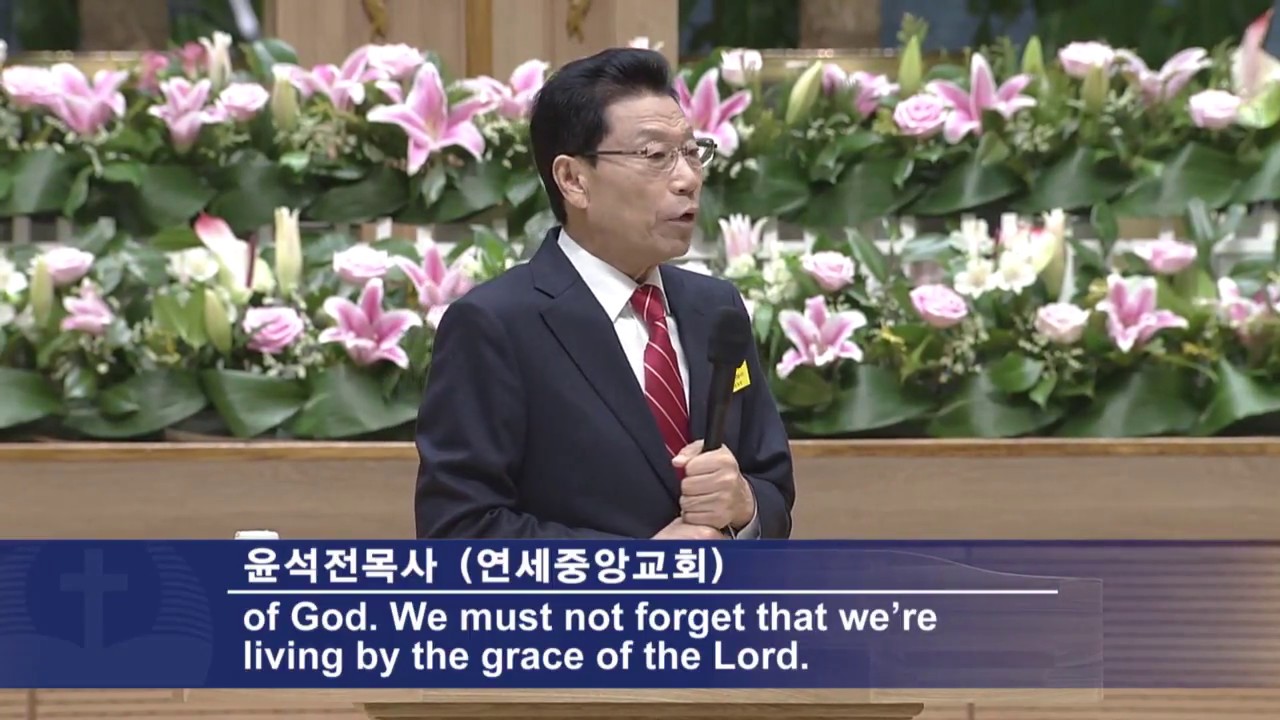 윤석전목사 (연세중앙교회)

of God. We must not forget that we're living by the grace of the Lord.